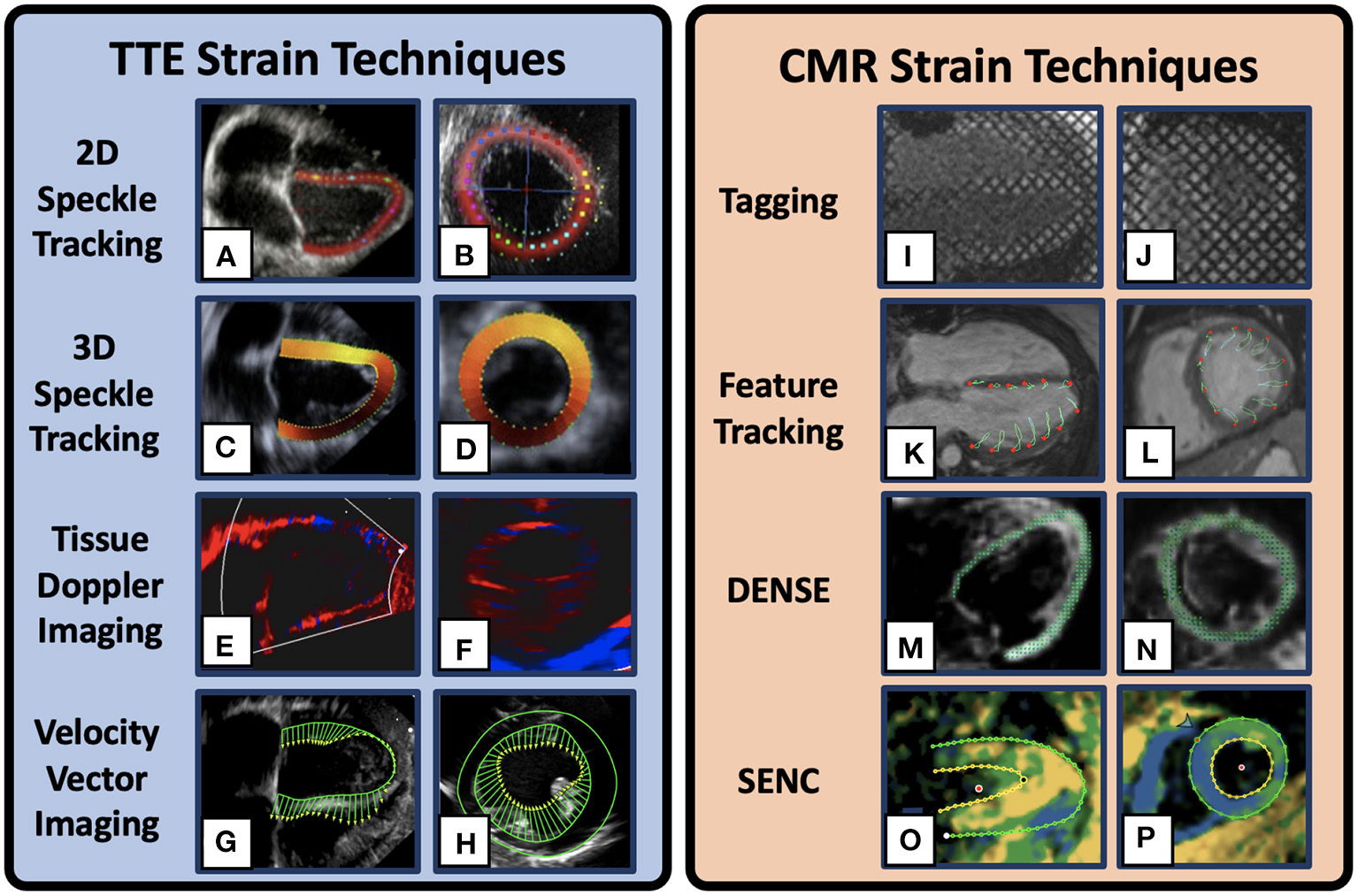 TTE Strain Techniques

2D Speckle Tracking

A

B

3D Speckle Tracking

C

D

Tissue Doppler Imaging

E

F

Velocity Vector Imaging

G

H

CMR Strain Techniques

Tagging

I

J

Feature Tracking

K

L

DENSE

M

N

SENC

O

P